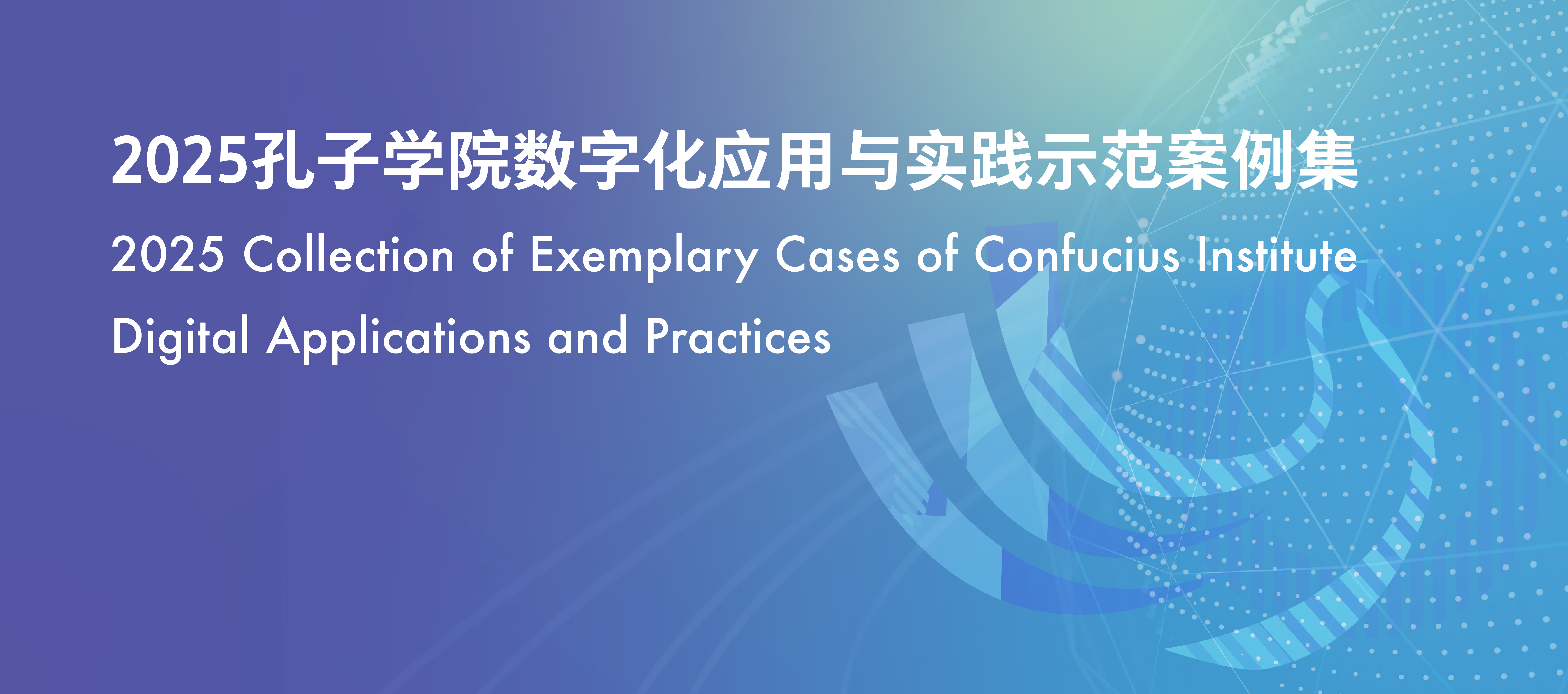 2025孔子学院数字化应用与实践示范案例集

2025 Collection of Exemplary Cases of Confucius Institute Digital Applications and Practices